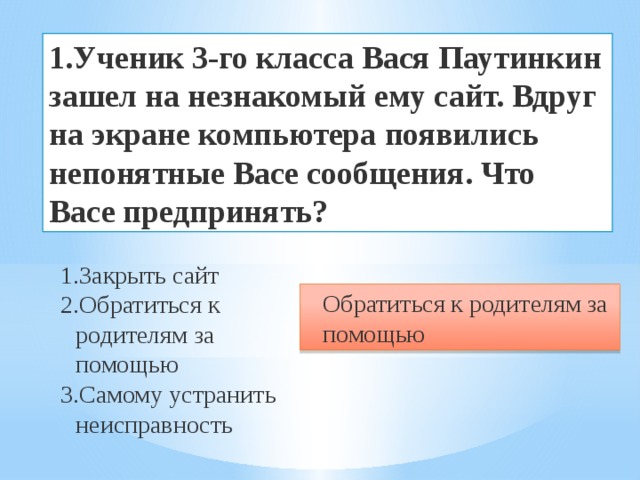 1.Ученик 3-го класса Вася Паутинкин зашел на незнакомый ему сайт. Вдруг на экране компьютера появились непонятные Васе сообщения. Что Васе предпринять?

1.Закрыть сайт
2.Обратиться к родителям за помощью
3.Самому устранить неисправность

Обратиться к родителям за помощью